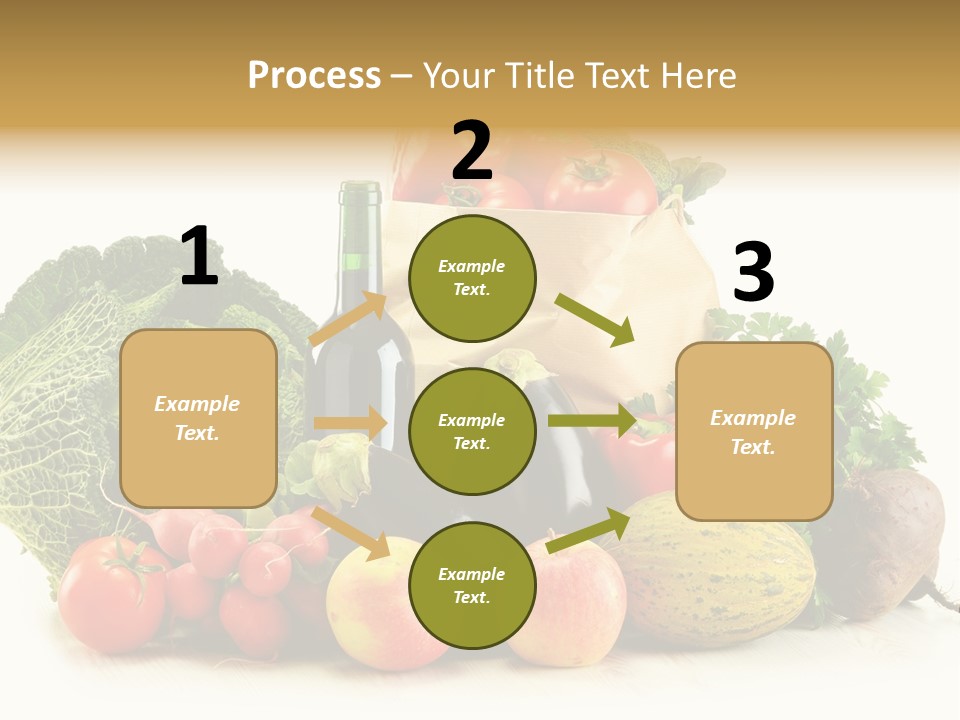 Process – Your Title Text Here

1

Example Text.

2

Example Text.

Example Text.

Example Text.

3

Example Text.